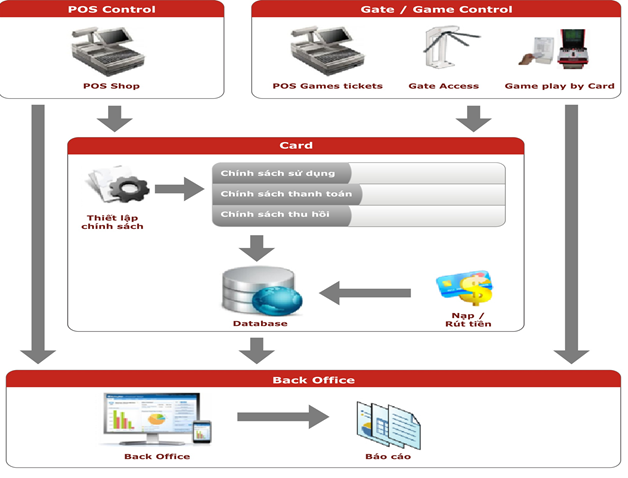 POS Control

POS Shop

Gate / Game Control

POS Games tickets

Gate Access

Game play by Card

Card

Thiết lập chính sách

Chính sách sử dụng

Chính sách thanh toán

Chính sách thu hồi

Database

Nạp / Rút tiền

Back Office

Back Office

Báo cáo